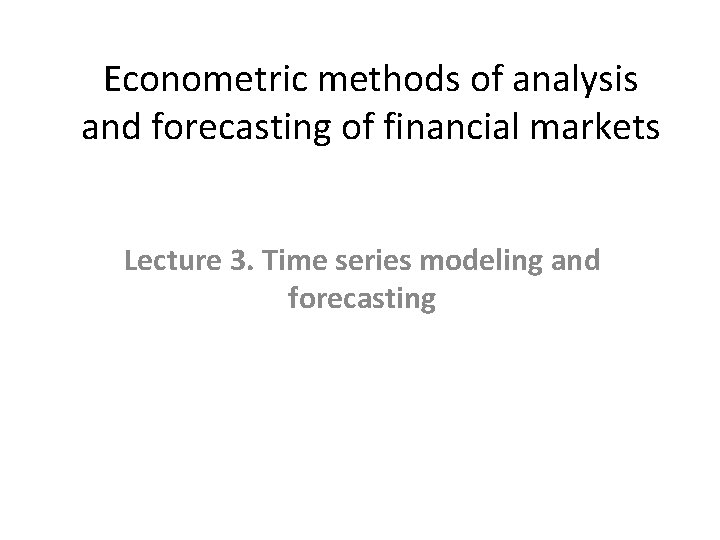 Econometric methods of analysis and forecasting of financial markets

Lecture 3. Time series modeling and forecasting